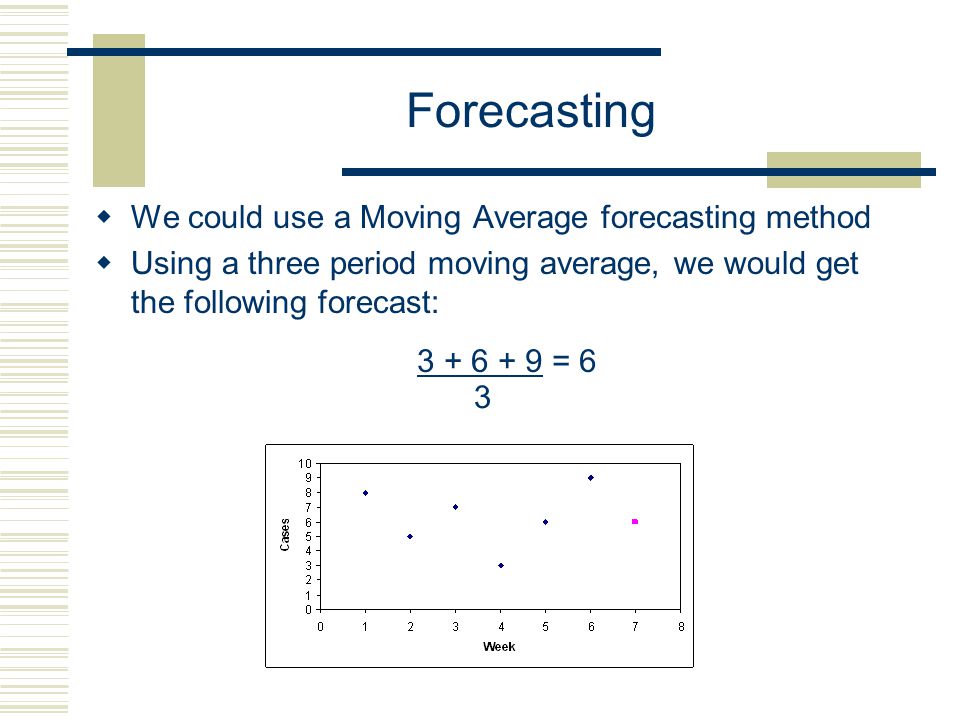 Forecasting

We could use a Moving Average forecasting method

Using a three period moving average, we would get the following forecast:

$\frac{3 + 6 + 9}{3} = 6$

10
9
8
7
6
5
4
3
2
1
0
Cases
0 1 2 3 4 5 6 7 8
Week